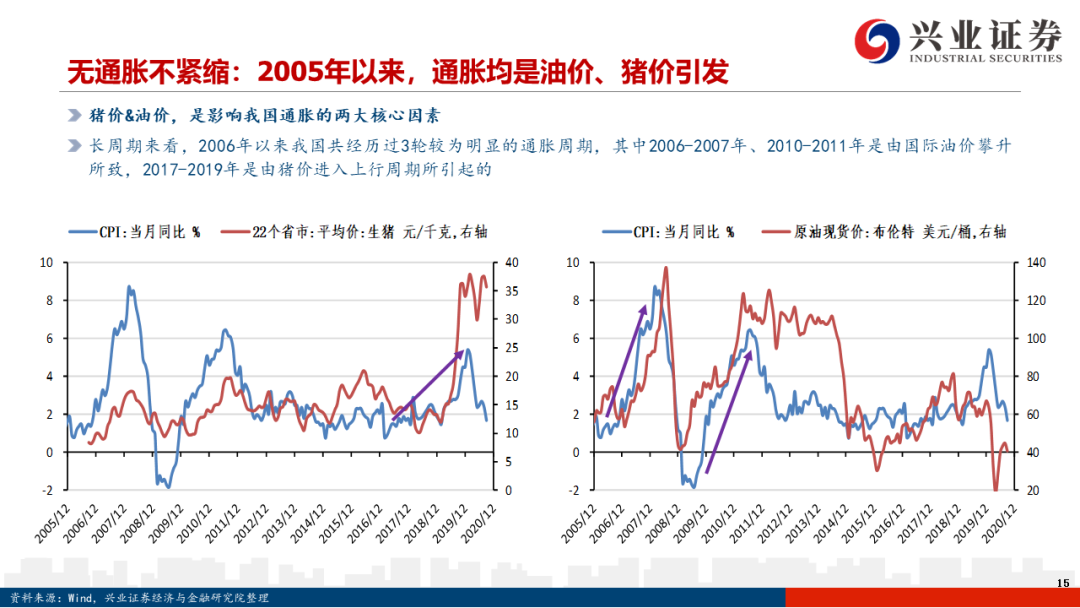 兴业证券
INDUSTRIAL SECURITIES

无通胀不紧缩：2005年以来，通胀均是油价、猪价引发

猪价&油价，是影响我国通胀的两大核心因素

长周期来看，2006年以来我国共经历过3轮较为明显的通胀周期，其中2006-2007年、2010-2011年是由国际油价攀升所致，2017-2019年是由猪价进入上行周期所引起的

CPI:当月同比 %
22个省市:平均价:生猪 元/千克,右轴

10
8
6
4
2
0
-2

40
35
30
25
20
15
10
5
0

2005/12
2006/12
2007/12
2008/12
2009/12
2010/12
2011/12
2012/12
2013/12
2014/12
2015/12
2016/12
2017/12
2018/12
2019/12
2020/12

CPI:当月同比 %
原油现货价:布伦特 美元/桶,右轴

10
8
6
4
2
0
-2

140
120
100
80
60
40
20

2005/12
2006/12
2007/12
2008/12
2009/12
2010/12
2011/12
2012/12
2013/12
2014/12
2015/12
2016/12
2017/12
2018/12
2019/12
2020/12

资料来源：Wind，兴业证券经济与金融研究院整理

15